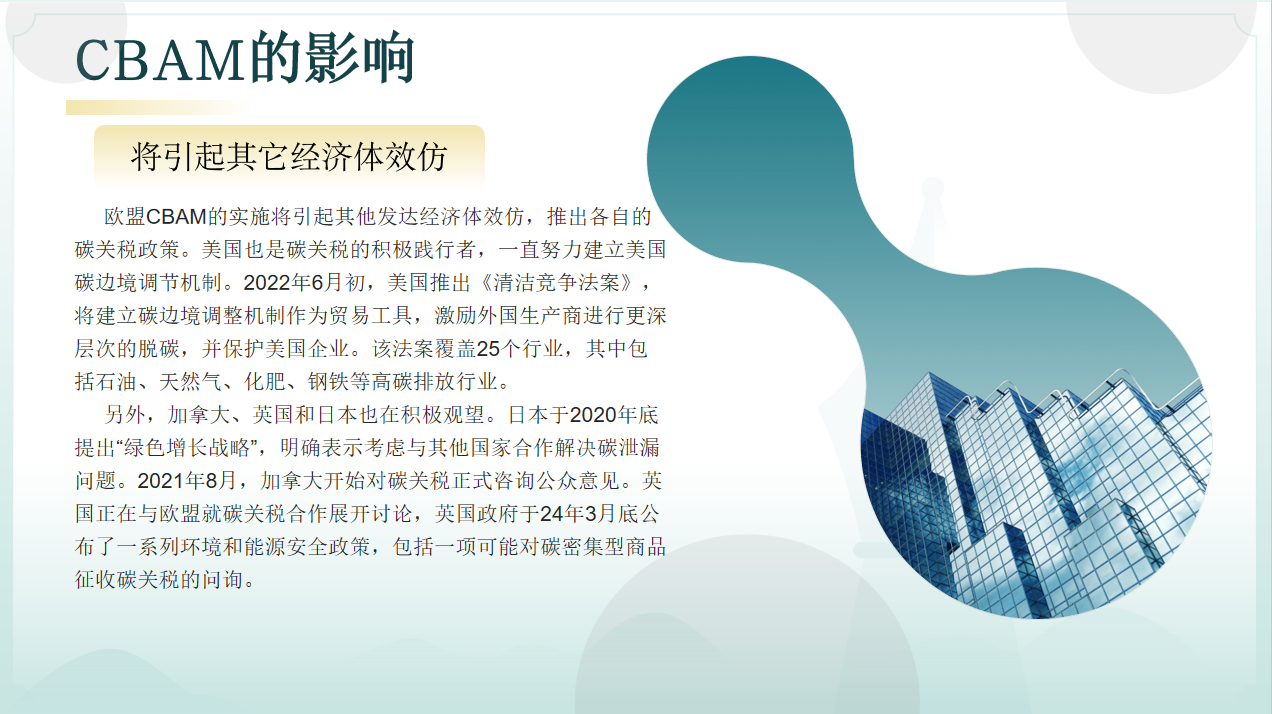 CBAM的影响

将引起其它经济体效仿

欧盟CBAM的实施将引起其他发达经济体效仿，推出各自的碳关税政策。美国也是碳关税的积极践行者，一直努力建立美国碳边境调节机制。2022年6月初，美国推出《清洁竞争法案》，将建立碳边境调整机制作为贸易工具，激励外国生产商进行更深层次的脱碳，并保护美国企业。该法案覆盖25个行业，其中包括石油、天然气、化肥、钢铁等高碳排放行业。

另外，加拿大、英国和日本也在积极观望。日本于2020年底提出“绿色增长战略”，明确表示考虑与其他国家合作解决碳泄漏问题。2021年8月，加拿大开始对碳关税正式咨询公众意见。英国正在与欧盟就碳关税合作展开讨论，英国政府于24年3月底公布了一系列环境和能源安全政策，包括一项可能对碳密集型商品征收碳关税的问询。